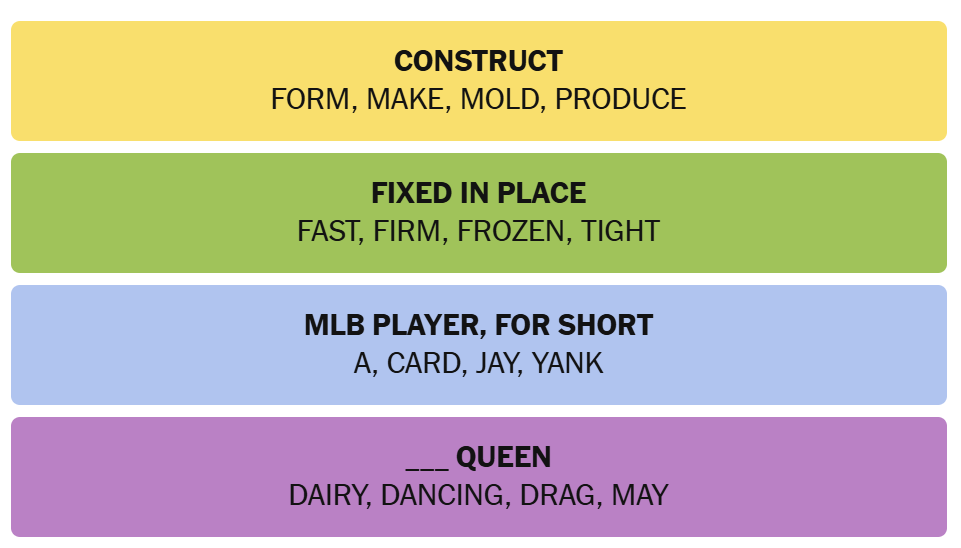 CONSTRUCT
FORM, MAKE, MOLD, PRODUCE

FIXED IN PLACE
FAST, FIRM, FROZEN, TIGHT

MLB PLAYER, FOR SHORT
A, CARD, JAY, YANK

___ QUEEN
DAIRY, DANCING, DRAG, MAY